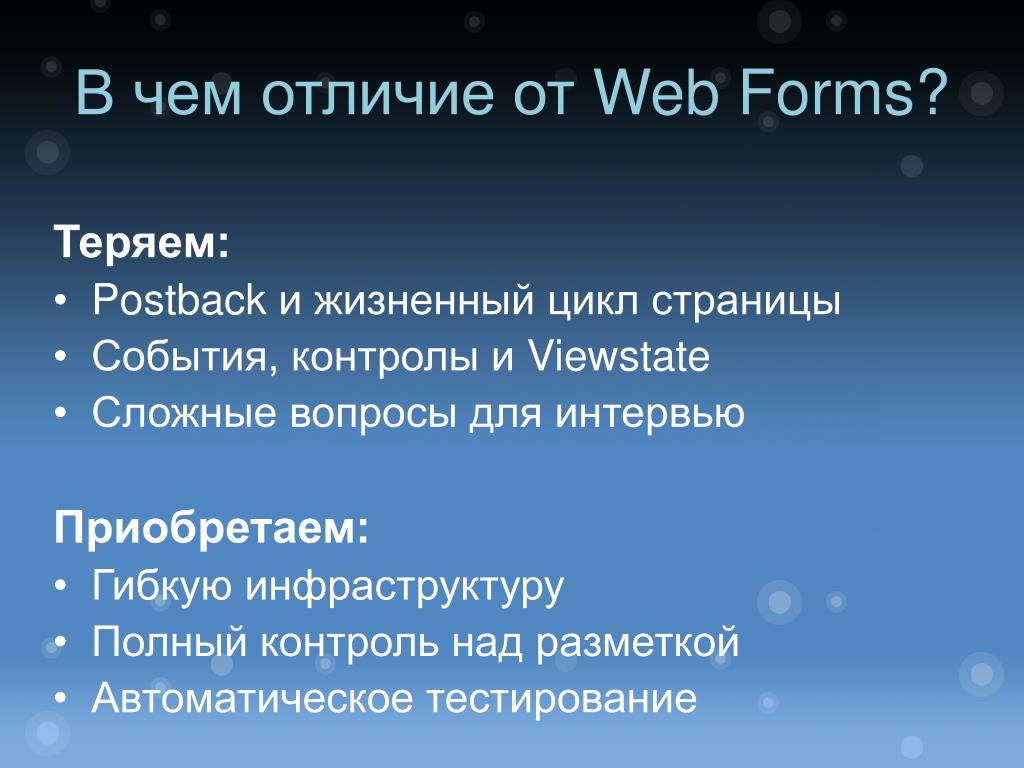 В чем отличие от Web Forms?

Теряем:
• Postback и жизненный цикл страницы
• События, контролы и Viewstate
• Сложные вопросы для интервью

Приобретаем:
• Гибкую инфраструктуру
• Полный контроль над разметкой
• Автоматическое тестирование